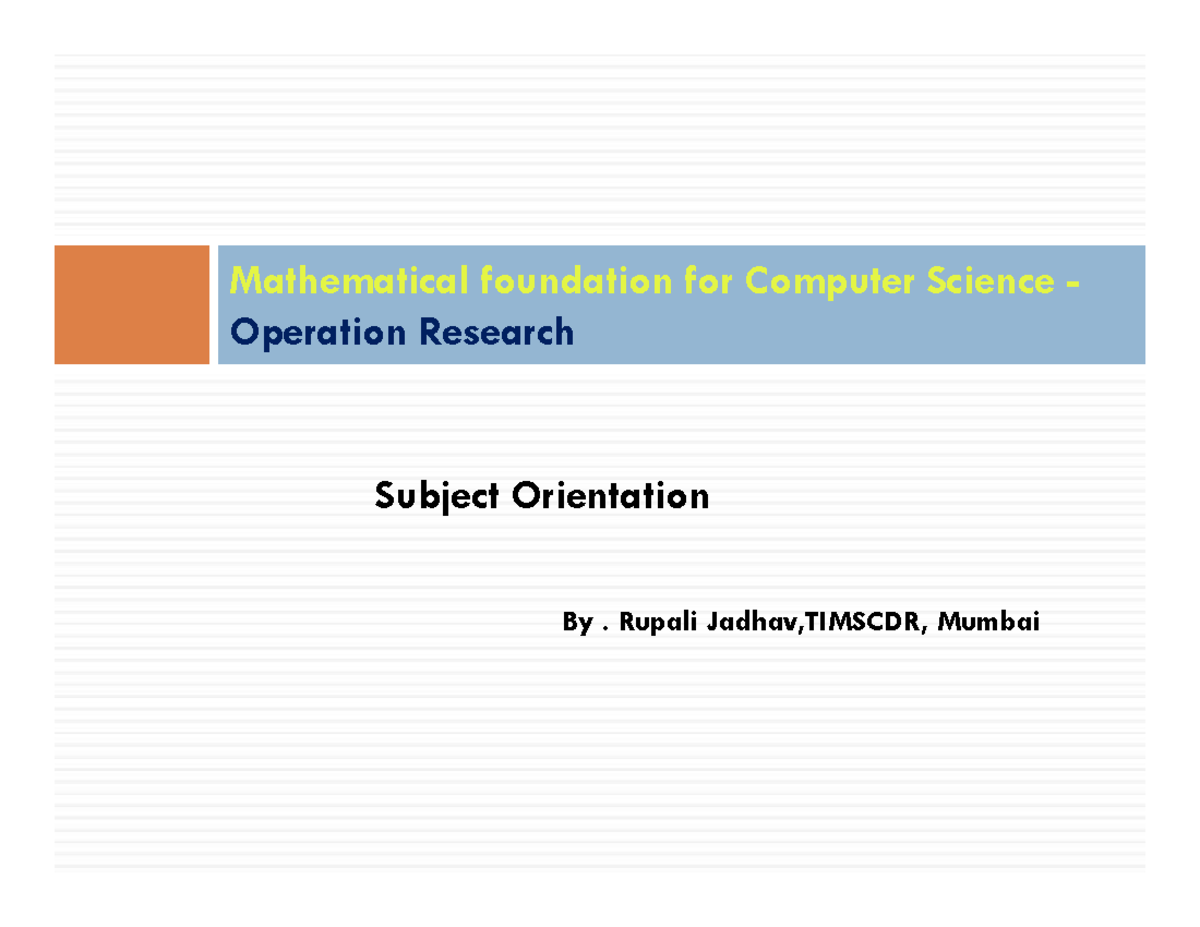 Mathematical foundation for Computer Science - Operation Research

Subject Orientation

By . Rupali Jadhav,TIMSCDR, Mumbai